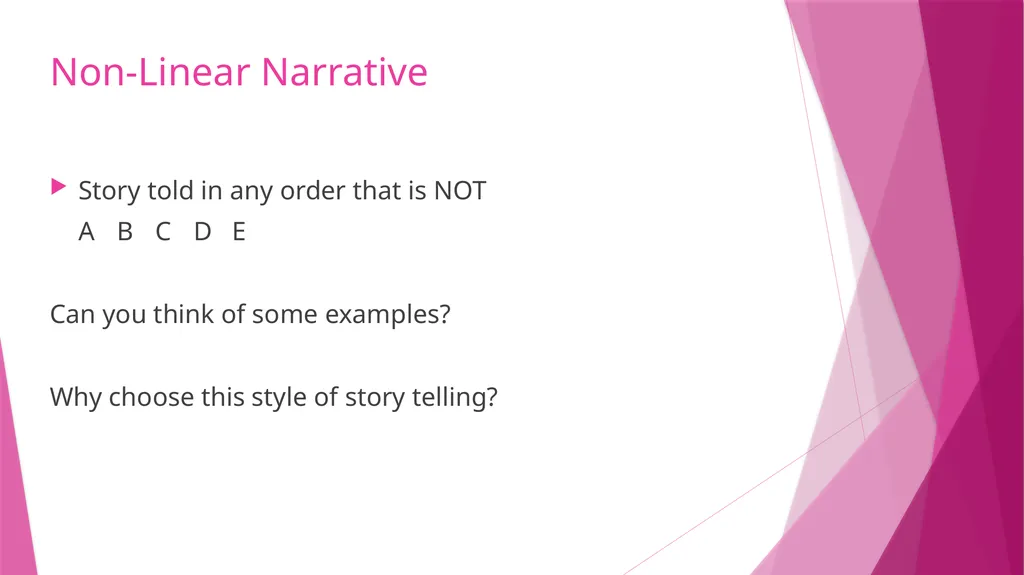 Non-Linear Narrative

Story told in any order that is NOT
A B C D E

Can you think of some examples?

Why choose this style of story telling?